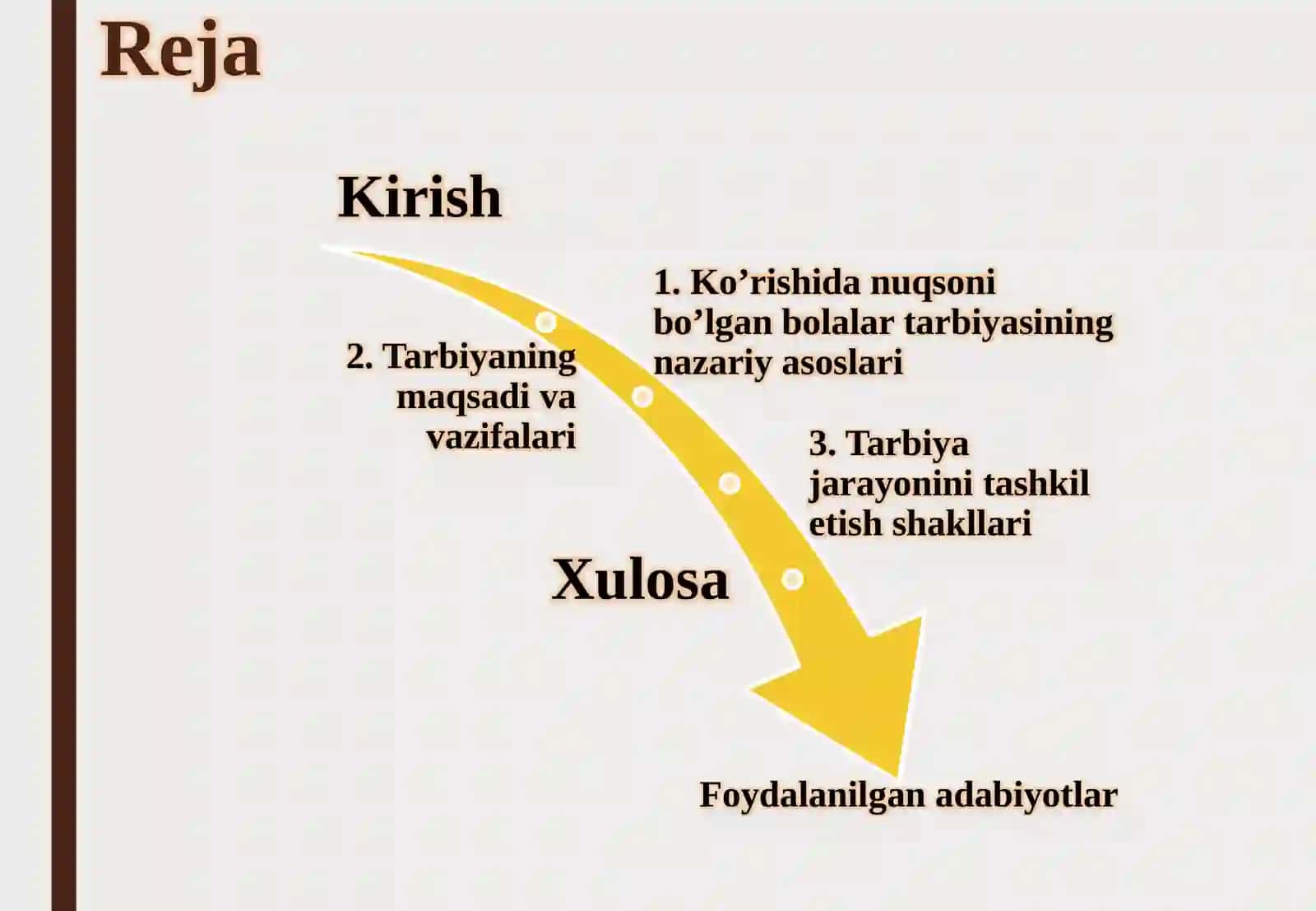 Reja

Kirish

1. Ko’rishida nuqsoni bo’lgan bolalar tarbiyasining nazariy asoslari

2. Tarbiyaning maqsadi va vazifalari

3. Tarbiya jarayonini tashkil etish shakllari

Xulosa

Foydalanilgan adabiyotlar